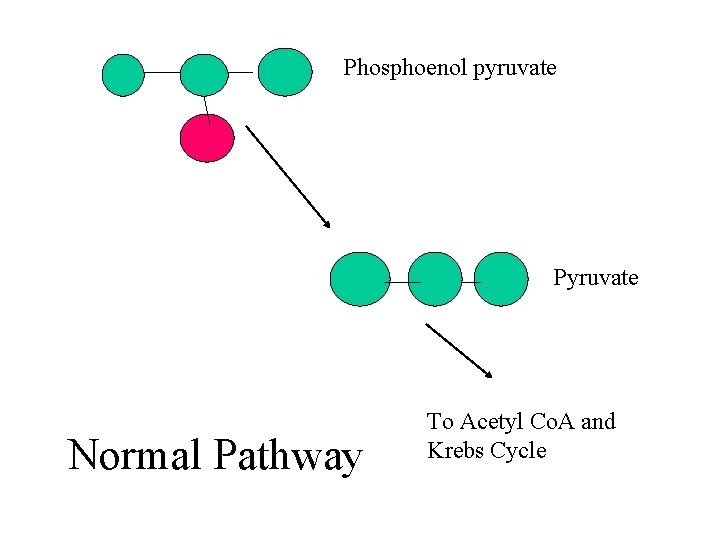 Phosphoenol pyruvate

Pyruvate

To Acetyl CoA and Krebs Cycle

Normal Pathway